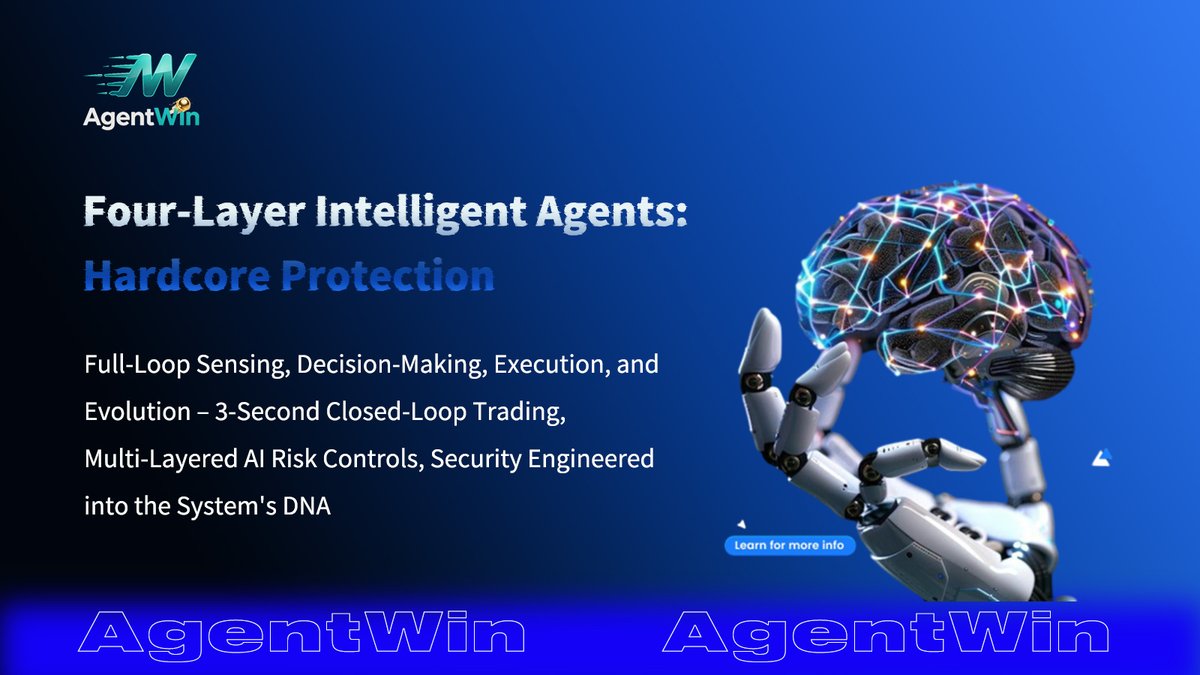 AgentWin

Four-Layer Intelligent Agents:
Hardcore Protection

Full-Loop Sensing, Decision-Making, Execution, and Evolution – 3-Second Closed-Loop Trading, Multi-Layered AI Risk Controls, Security Engineered into the System's DNA

Learn for more info

AgentWin AgentWin